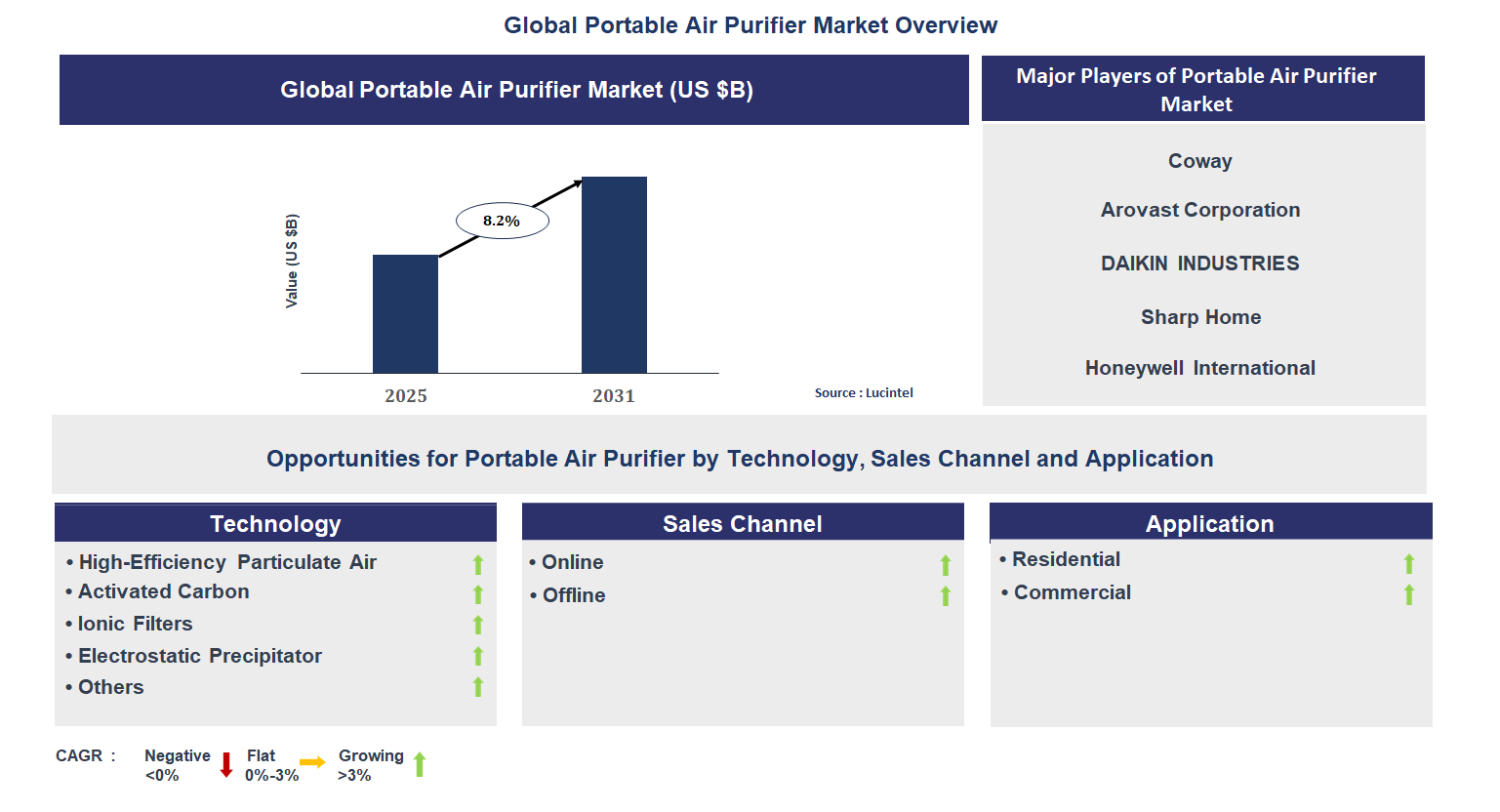 Global Portable Air Purifier Market Overview

Global Portable Air Purifier Market (US $B)

Value (US $B)

8.2%

2025

2031

Source : Lucintel

Major Players of Portable Air Purifier Market

Coway

Arovast Corporation

DAIKIN INDUSTRIES

Sharp Home

Honeywell International

Opportunities for Portable Air Purifier by Technology, Sales Channel and Application

Technology

• High-Efficiency Particulate Air
• Activated Carbon
• Ionic Filters
• Electrostatic Precipitator
• Others

Sales Channel

• Online
• Offline

Application

• Residential
• Commercial

CAGR : Negative <0% Flat 0%-3% Growing >3%